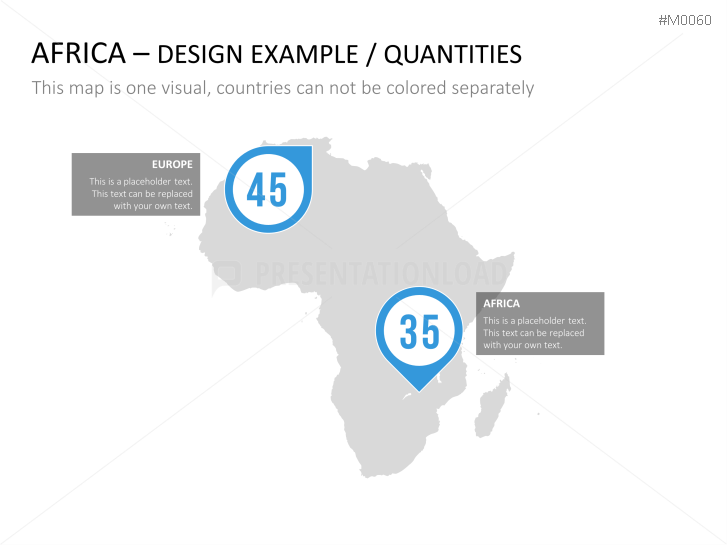 #M0060

AFRICA – DESIGN EXAMPLE / QUANTITIES

This map is one visual, countries can not be colored separately

EUROPE
This is a placeholder text. This text can be replaced with your own text.

45

PRESENTATIONLOAD

35

AFRICA
This is a placeholder text. This text can be replaced with your own text.